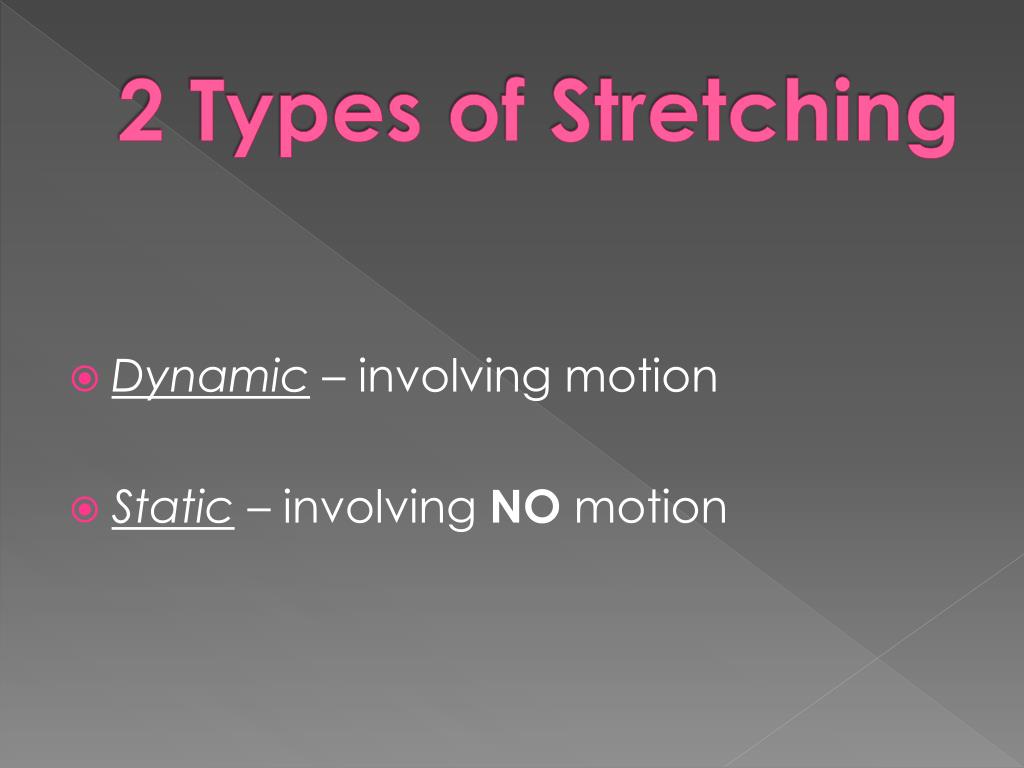 2 Types of Stretching

Dynamic – involving motion

Static – involving NO motion